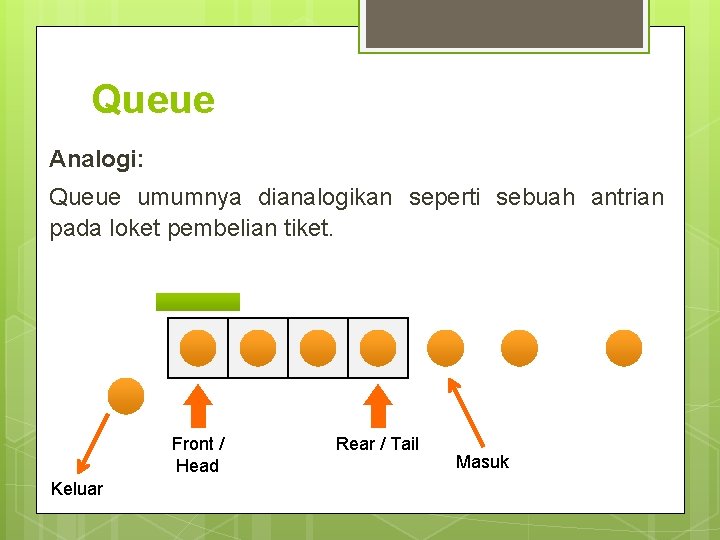 Queue

Analogi:

Queue umumnya dianalogikan seperti sebuah antrian pada loket pembelian tiket.

Front / Head

Rear / Tail

Masuk

Keluar